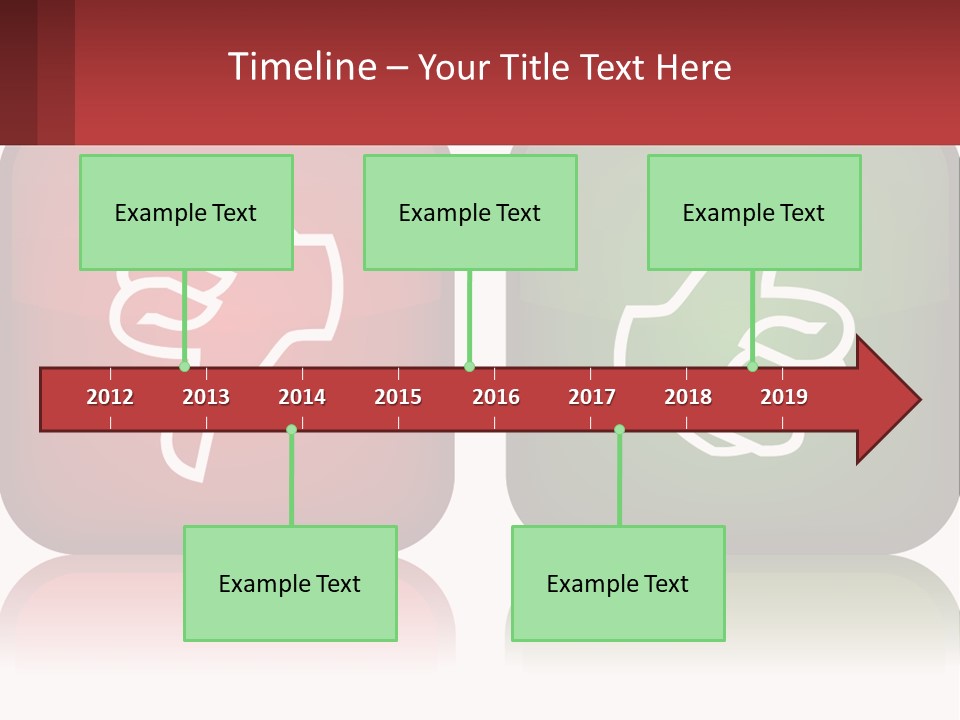 Timeline – Your Title Text Here

Example Text

Example Text

Example Text

2012 2013 2014 2015 2016 2017 2018 2019

Example Text

Example Text